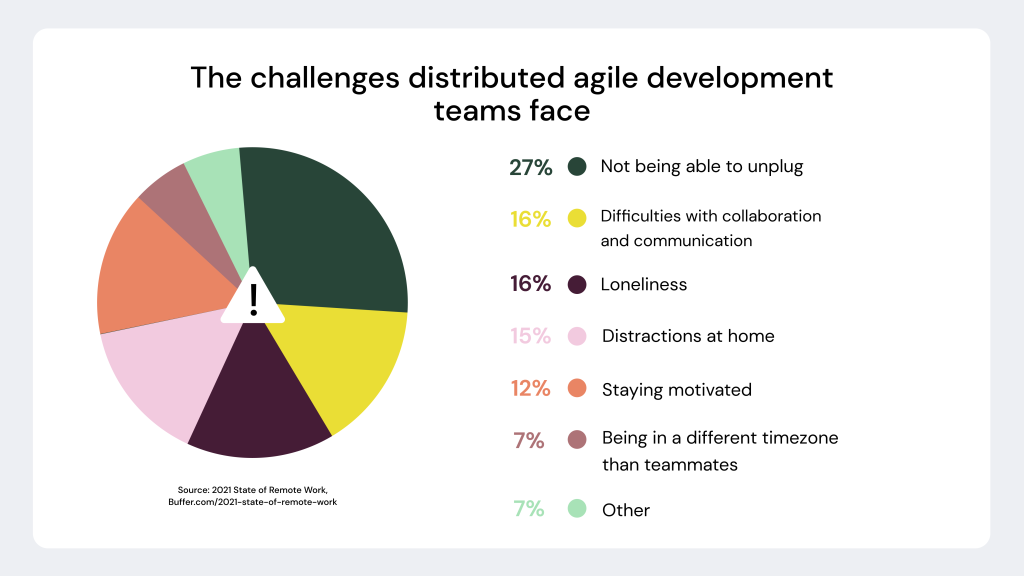 The challenges distributed agile development teams face

!

Source: 2021 State of Remote Work, Buffer.com/2021-state-of-remote-work

27% Not being able to unplug

16% Difficulties with collaboration and communication

16% Loneliness

15% Distractions at home

12% Staying motivated

7% Being in a different timezone than teammates

7% Other